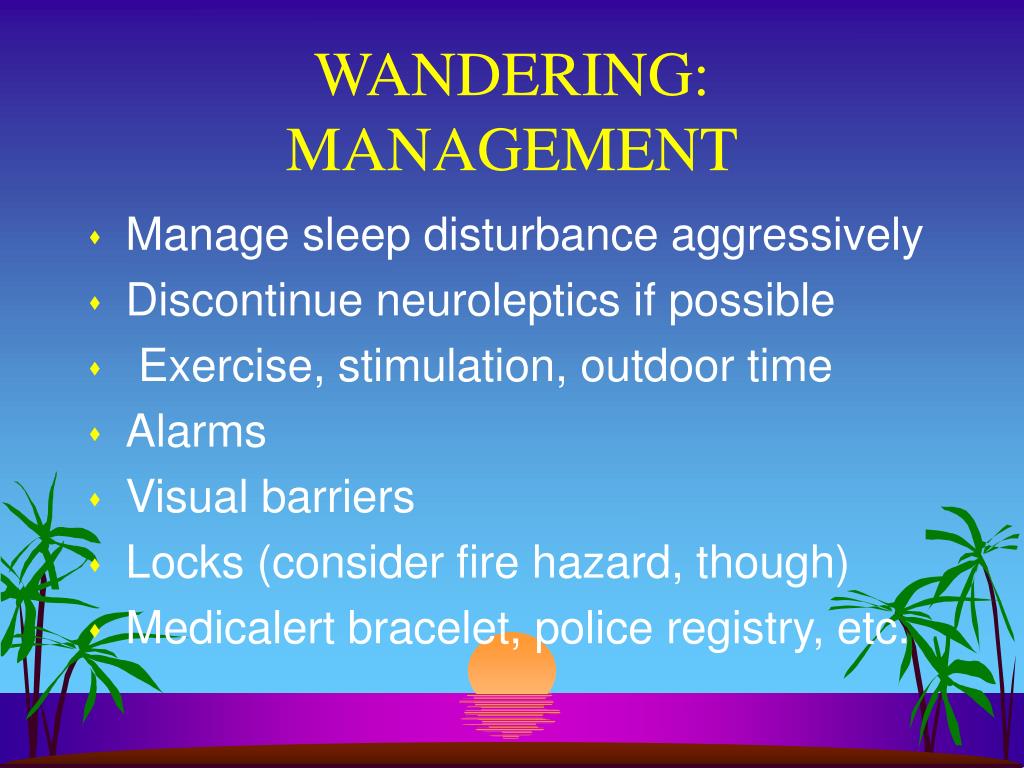 WANDERING: MANAGEMENT

- Manage sleep disturbance aggressively
- Discontinue neuroleptics if possible
- Exercise, stimulation, outdoor time
- Alarms
- Visual barriers
- Locks (consider fire hazard, though)
- Medicalert bracelet, police registry, etc.